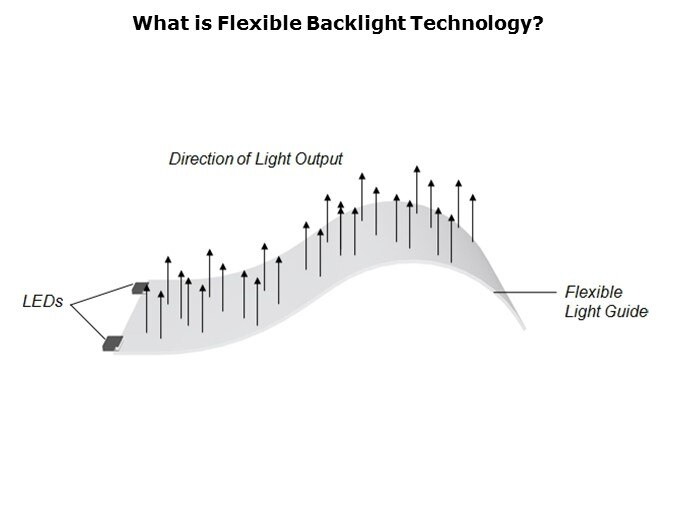 What is Flexible Backlight Technology?

Direction of Light Output

LEDs

Flexible Light Guide